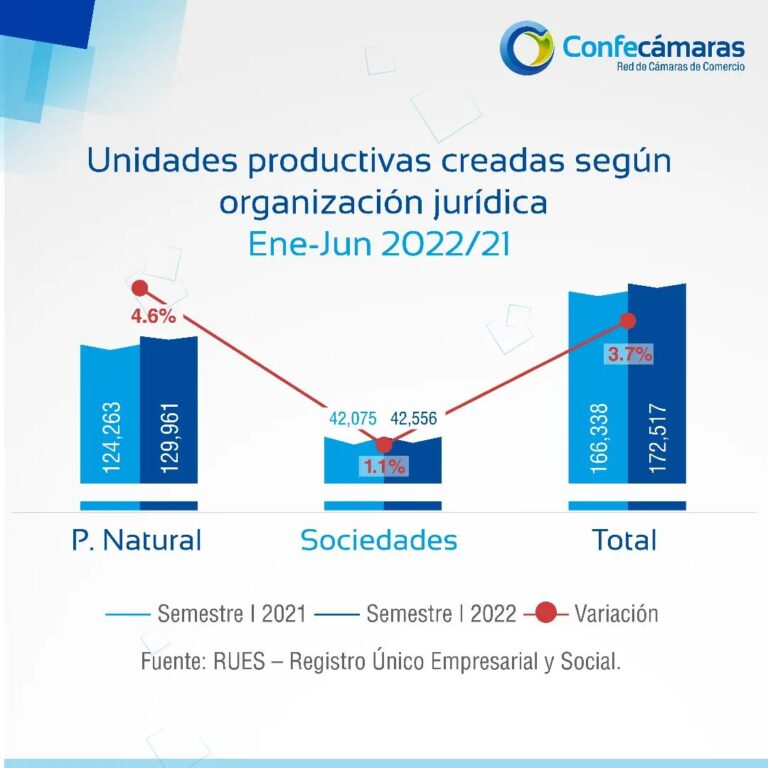 Confecámaras
Red de Cámaras de Comercio

Unidades productivas creadas según organización jurídica
Ene-Jun 2022/21

4.6%
124,263
129,961
42,075
42,556
1.1%
3.7%
166,338
172,517

P. Natural
Sociedades
Total

Semestre I 2021
Semestre I 2022
Variación

Fuente: RUES – Registro Único Empresarial y Social.